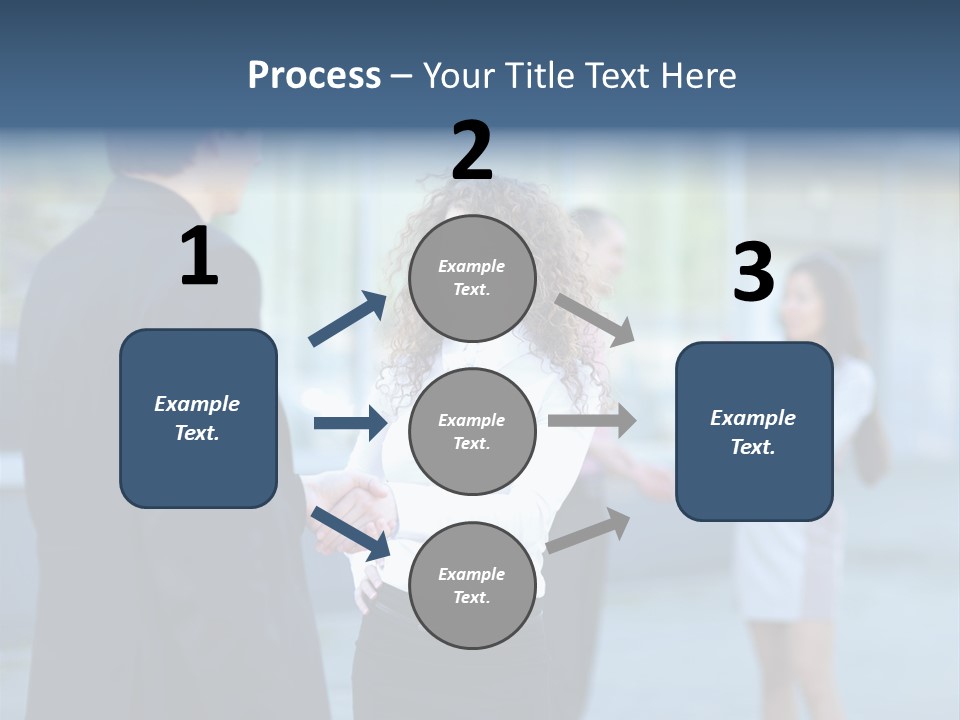 Process – Your Title Text Here

1

Example Text.

2

Example Text.

Example Text.

Example Text.

3

Example Text.